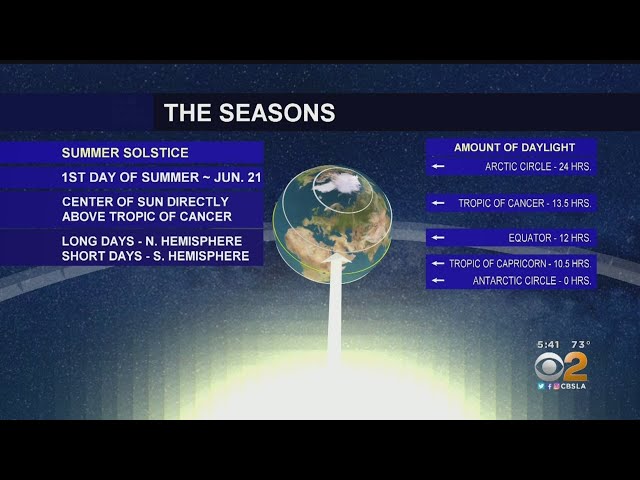 THE SEASONS

SUMMER SOLSTICE

1ST DAY OF SUMMER ~ JUN. 21

CENTER OF SUN DIRECTLY ABOVE TROPIC OF CANCER

LONG DAYS - N. HEMISPHERE
SHORT DAYS - S. HEMISPHERE

AMOUNT OF DAYLIGHT

ARCTIC CIRCLE - 24 HRS.

TROPIC OF CANCER - 13.5 HRS.

EQUATOR - 12 HRS.

TROPIC OF CAPRICORN - 10.5 HRS.

ANTARCTIC CIRCLE - 0 HRS.

5:41 73°

2

CBSLA